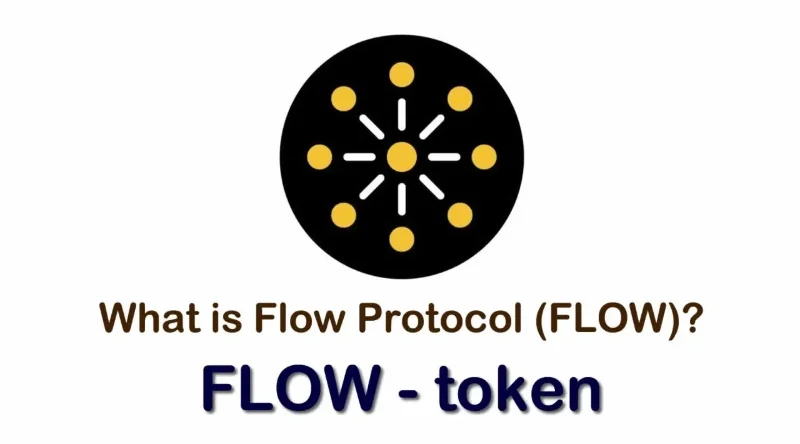 What is Flow Protocol (FLOW)?

FLOW - token